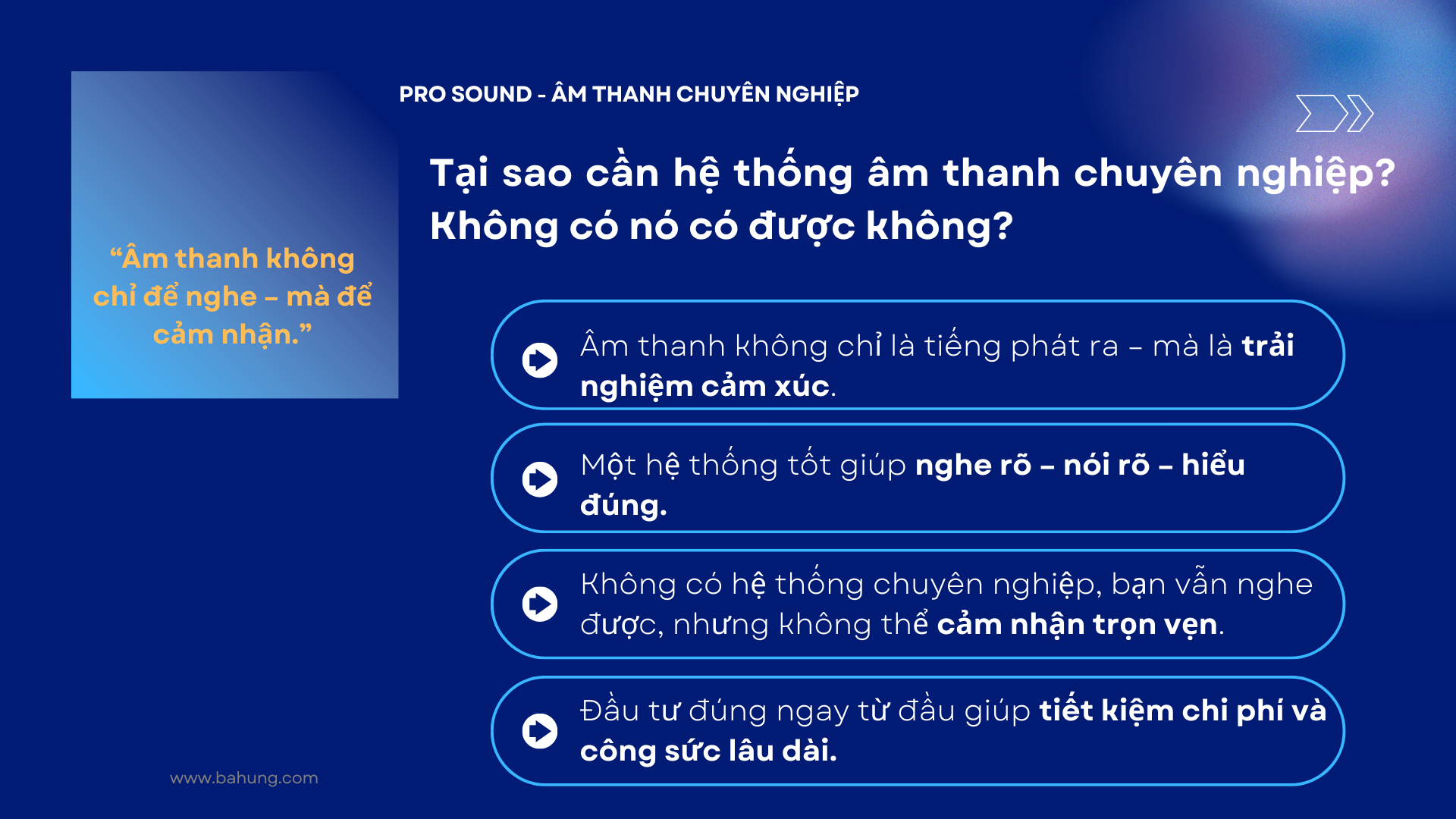 “Âm thanh không chỉ để nghe – mà để cảm nhận.”

PRO SOUND - ÂM THANH CHUYÊN NGHIỆP

Tại sao cần hệ thống âm thanh chuyên nghiệp? Không có nó có được không?

Âm thanh không chỉ là tiếng phát ra – mà là trải nghiệm cảm xúc.

Một hệ thống tốt giúp nghe rõ – nói rõ – hiểu đúng.

Không có hệ thống chuyên nghiệp, bạn vẫn nghe được, nhưng không thể cảm nhận trọn vẹn.

Đầu tư đúng ngay từ đầu giúp tiết kiệm chi phí và công sức lâu dài.

www.bahung.com